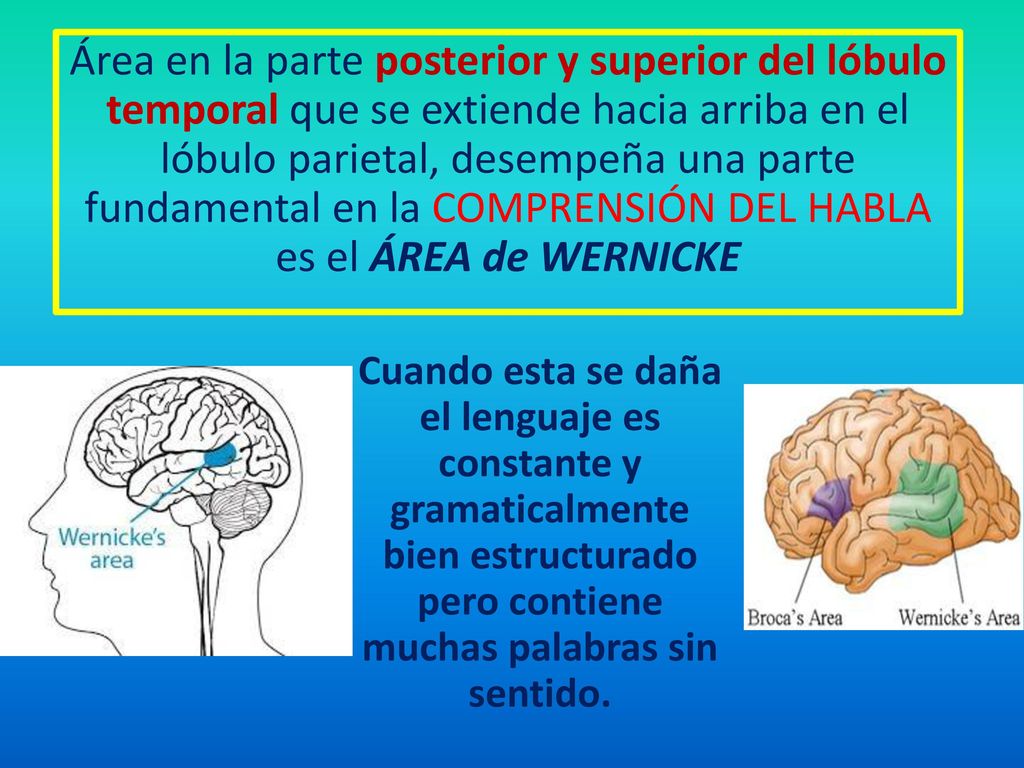 Área en la parte posterior y superior del lóbulo temporal que se extiende hacia arriba en el lóbulo parietal, desempeña una parte fundamental en la COMPRENSIÓN DEL HABLA es el ÁREA de WERNICKE

Wernicke's area

Cuando esta se daña el lenguaje es constante y gramaticalmente bien estructurado pero contiene muchas palabras sin sentido.

Broca's Area

Wernicke's Area